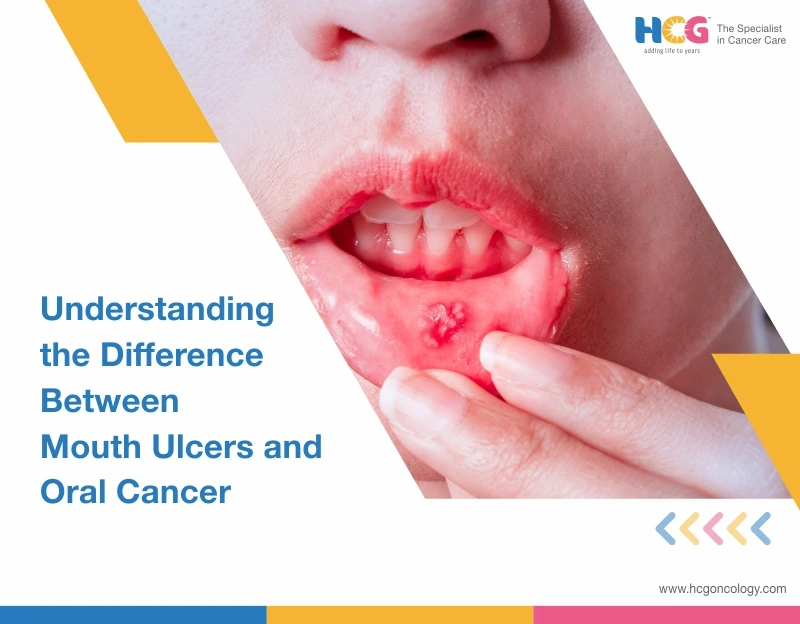 HCG
adding life to years

The Specialist in Cancer Care

Understanding the Difference Between Mouth Ulcers and Oral Cancer

www.hcgoncology.com